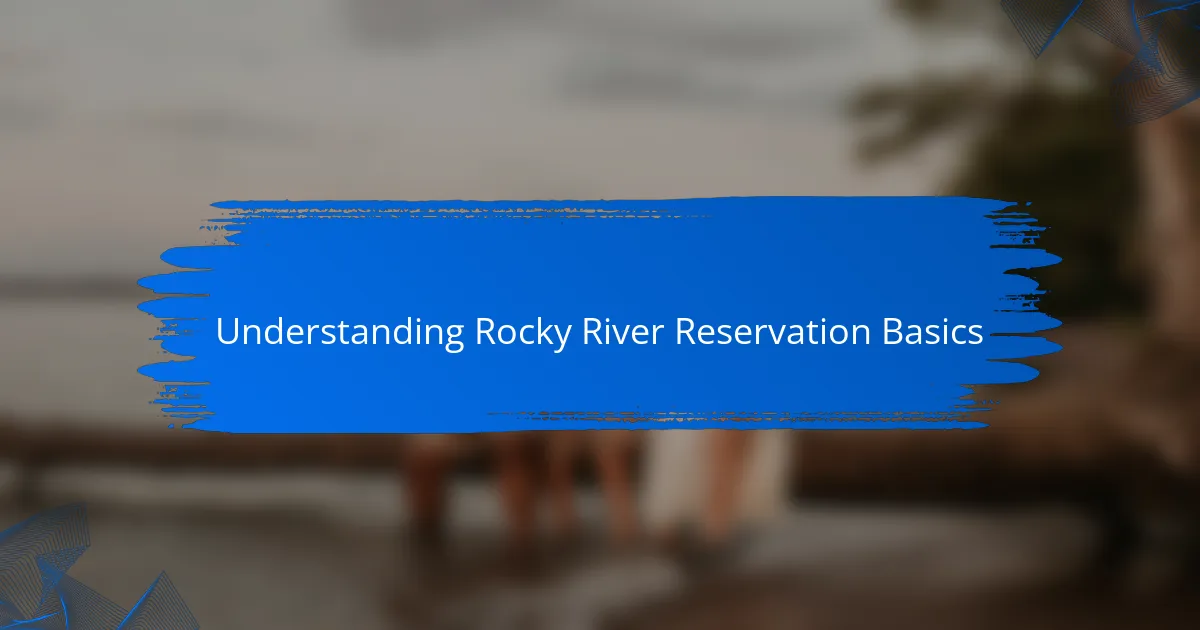 Understanding Rocky River Reservation Basics